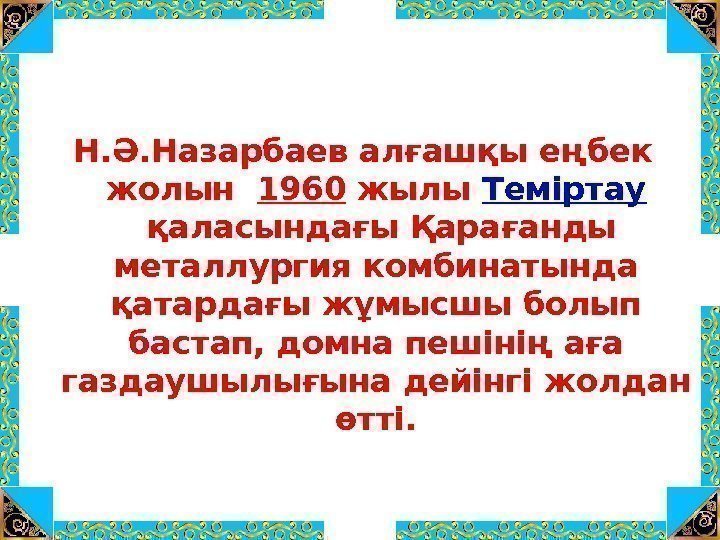 Н.Ә.Назарбаев алғашқы еңбек жолын 1960 жылы Теміртау қаласындағы Қарағанды металлургия комбинатында қатардағы жұмысшы болып бастап, домна пешінің аға газдаушылығына дейінгі жолдан өтті.